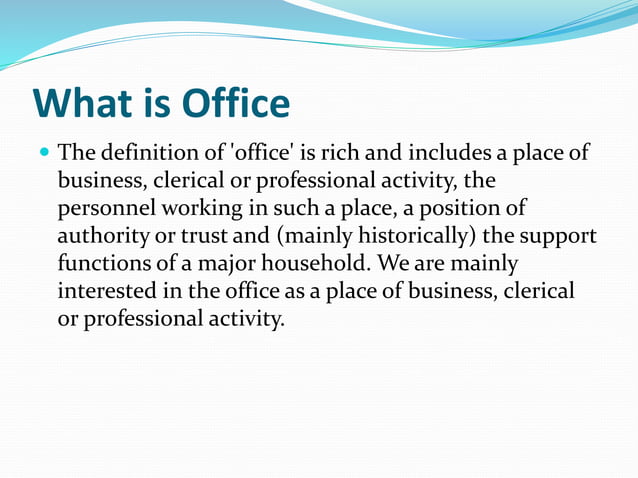 What is Office

The definition of 'office' is rich and includes a place of business, clerical or professional activity, the personnel working in such a place, a position of authority or trust and (mainly historically) the support functions of a major household. We are mainly interested in the office as a place of business, clerical or professional activity.